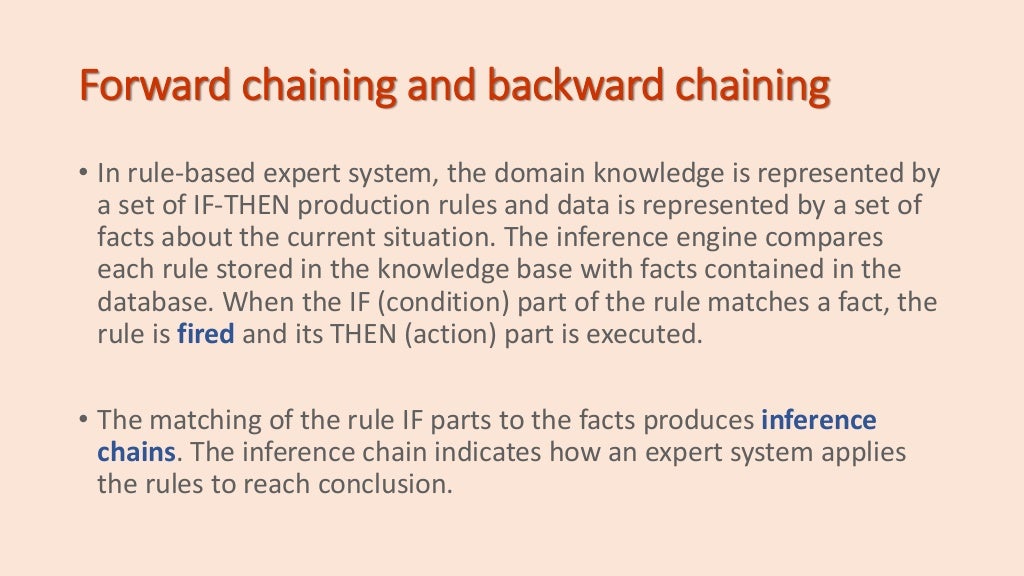 Forward chaining and backward chaining

• In rule-based expert system, the domain knowledge is represented by a set of IF-THEN production rules and data is represented by a set of facts about the current situation. The inference engine compares each rule stored in the knowledge base with facts contained in the database. When the IF (condition) part of the rule matches a fact, the rule is fired and its THEN (action) part is executed.

• The matching of the rule IF parts to the facts produces inference chains. The inference chain indicates how an expert system applies the rules to reach conclusion.